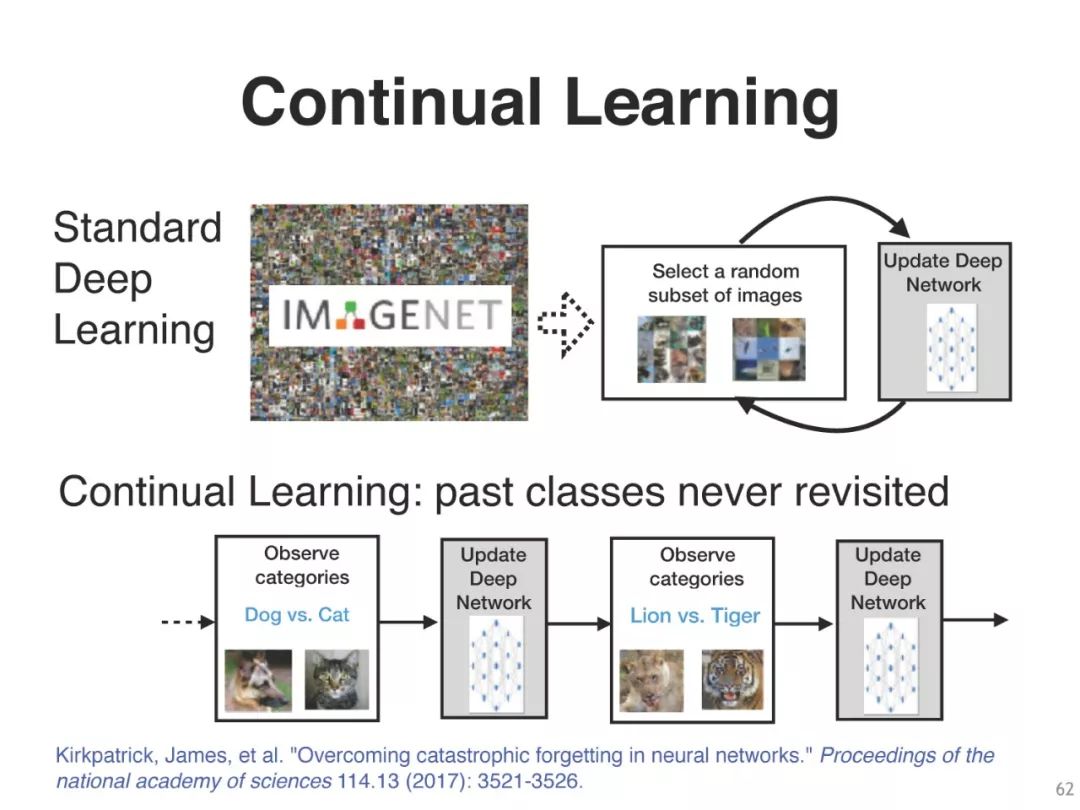 Continual Learning

Standard Deep Learning

IMAGENET

Select a random subset of images

Update Deep Network

Continual Learning: past classes never revisited

Observe categories

Dog vs. Cat

Update Deep Network

Observe categories

Lion vs. Tiger

Update Deep Network

Kirkpatrick, James, et al. "Overcoming catastrophic forgetting in neural networks." Proceedings of the national academy of sciences 114.13 (2017): 3521-3526.

62